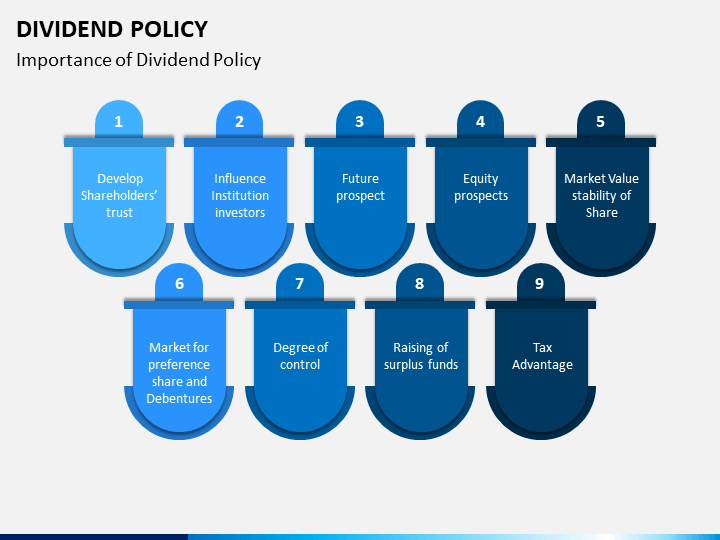 DIVIDEND POLICY

Importance of Dividend Policy

1

Develop Shareholders' trust

2

Influence Institution investors

3

Future prospect

4

Equity prospects

5

Market Value stability of Share

6

Market for preference share and Debentures

7

Degree of control

8

Raising of surplus funds

9

Tax Advantage